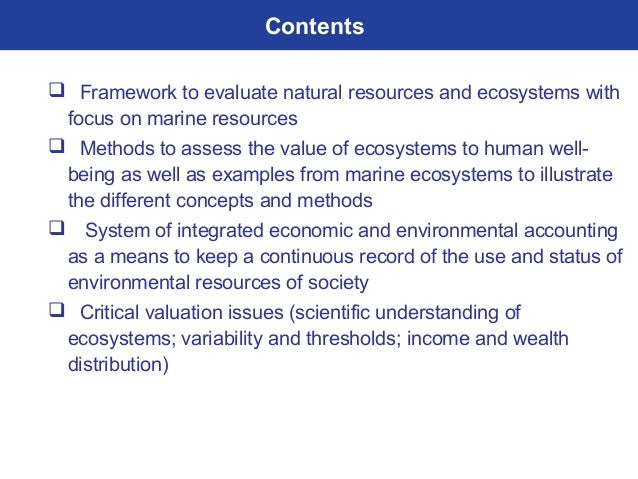 Contents

❑ Framework to evaluate natural resources and ecosystems with focus on marine resources

❑ Methods to assess the value of ecosystems to human well-being as well as examples from marine ecosystems to illustrate the different concepts and methods

❑ System of integrated economic and environmental accounting as a means to keep a continuous record of the use and status of environmental resources of society

❑ Critical valuation issues (scientific understanding of ecosystems; variability and thresholds; income and wealth distribution)